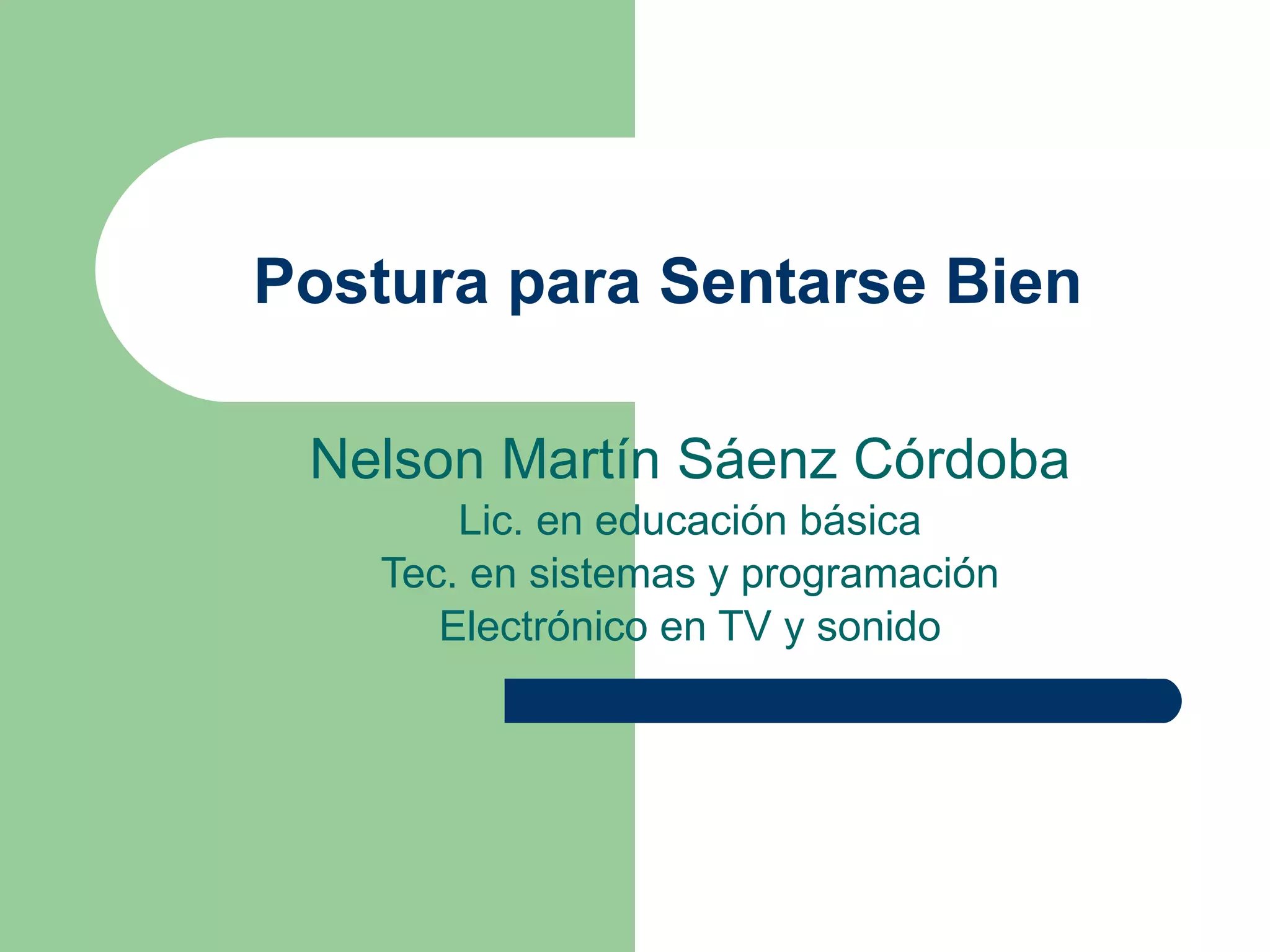 Postura para Sentarse Bien

Nelson Martín Sáenz Córdoba
Lic. en educación básica
Tec. en sistemas y programación
Electrónico en TV y sonido